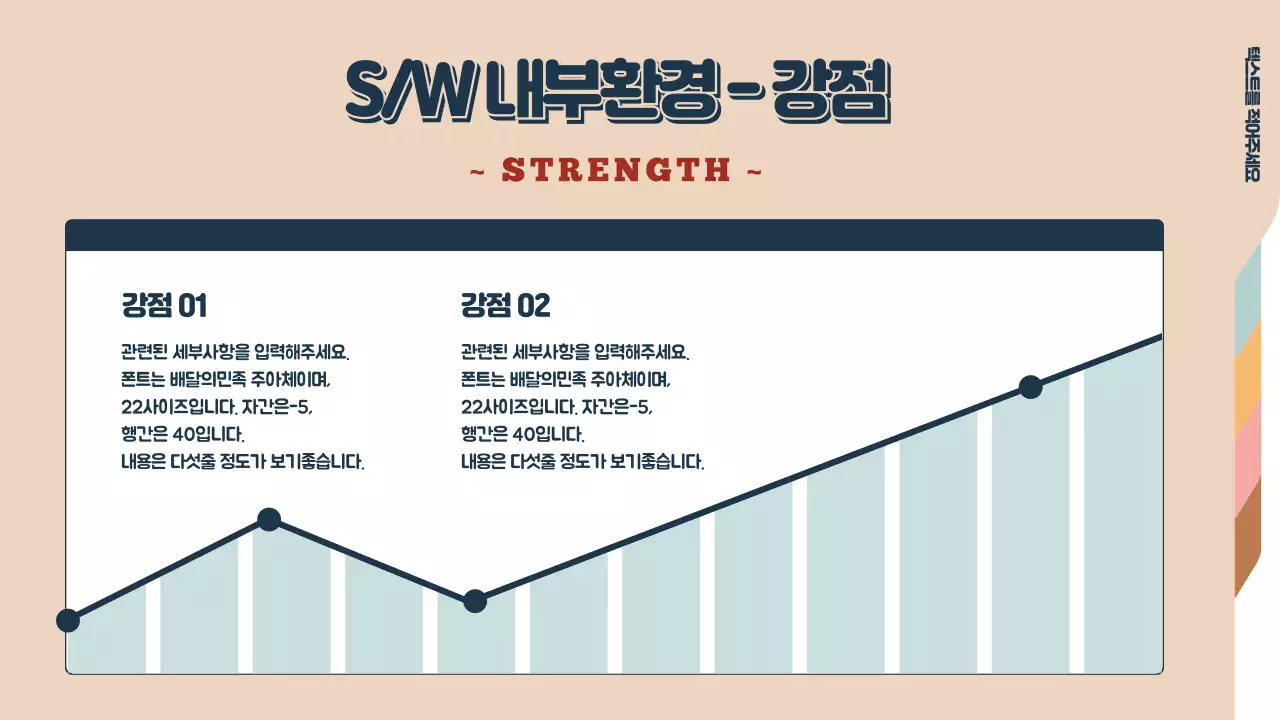 S/W 내부환경 - 강점

~ STRENGTH ~

텍스트를 적어주세요

강점 01

관련된 세부사항을 입력해주세요.
폰트는 배달의민족 주아체이며,
22사이즈입니다. 자간은-5,
행간은 40입니다.
내용은 다섯줄 정도가 보기좋습니다.

강점 02

관련된 세부사항을 입력해주세요.
폰트는 배달의민족 주아체이며,
22사이즈입니다. 자간은-5,
행간은 40입니다.
내용은 다섯줄 정도가 보기좋습니다.